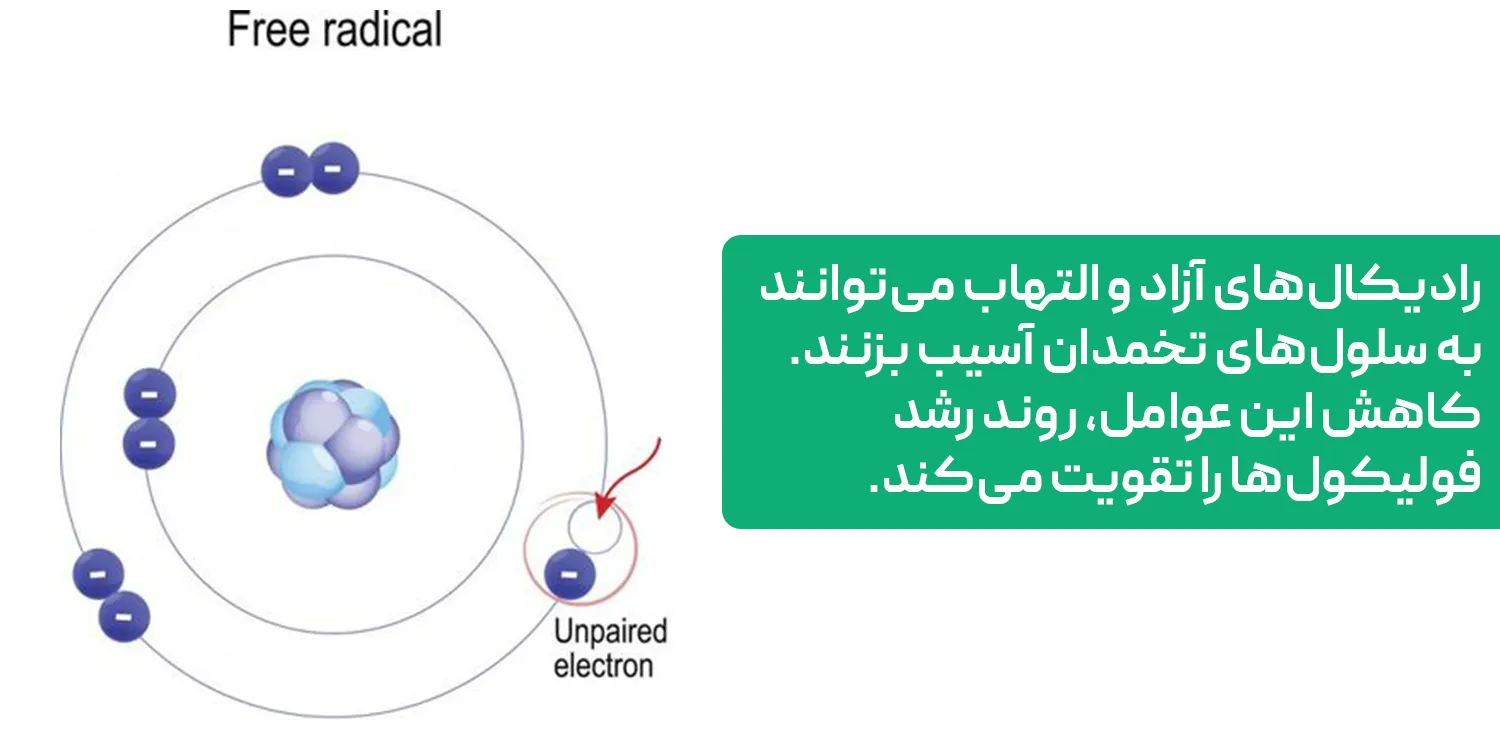 Free radical

Unpaired electron

رادیکال‌های آزاد و التهاب می‌توانند به سلول‌های تخمدان آسیب بزنند. کاهش این عوامل، روند رشد فولیکول‌ها را تقویت می‌کند.